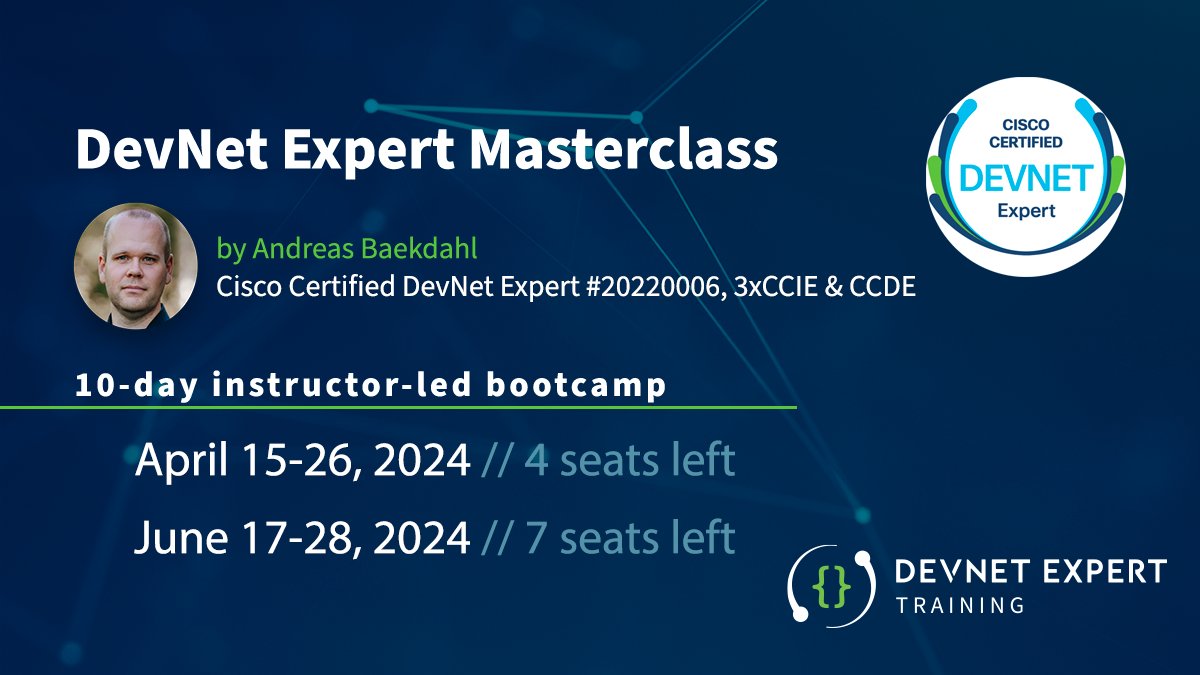 DevNet Expert Masterclass

CISCO CERTIFIED DEVNET Expert

by Andreas Baekdahl
Cisco Certified DevNet Expert #20220006, 3xCCIE & CCDE

10-day instructor-led bootcamp

April 15-26, 2024 // 4 seats left

June 17-28, 2024 // 7 seats left

{} DEVNET EXPERT TRAINING